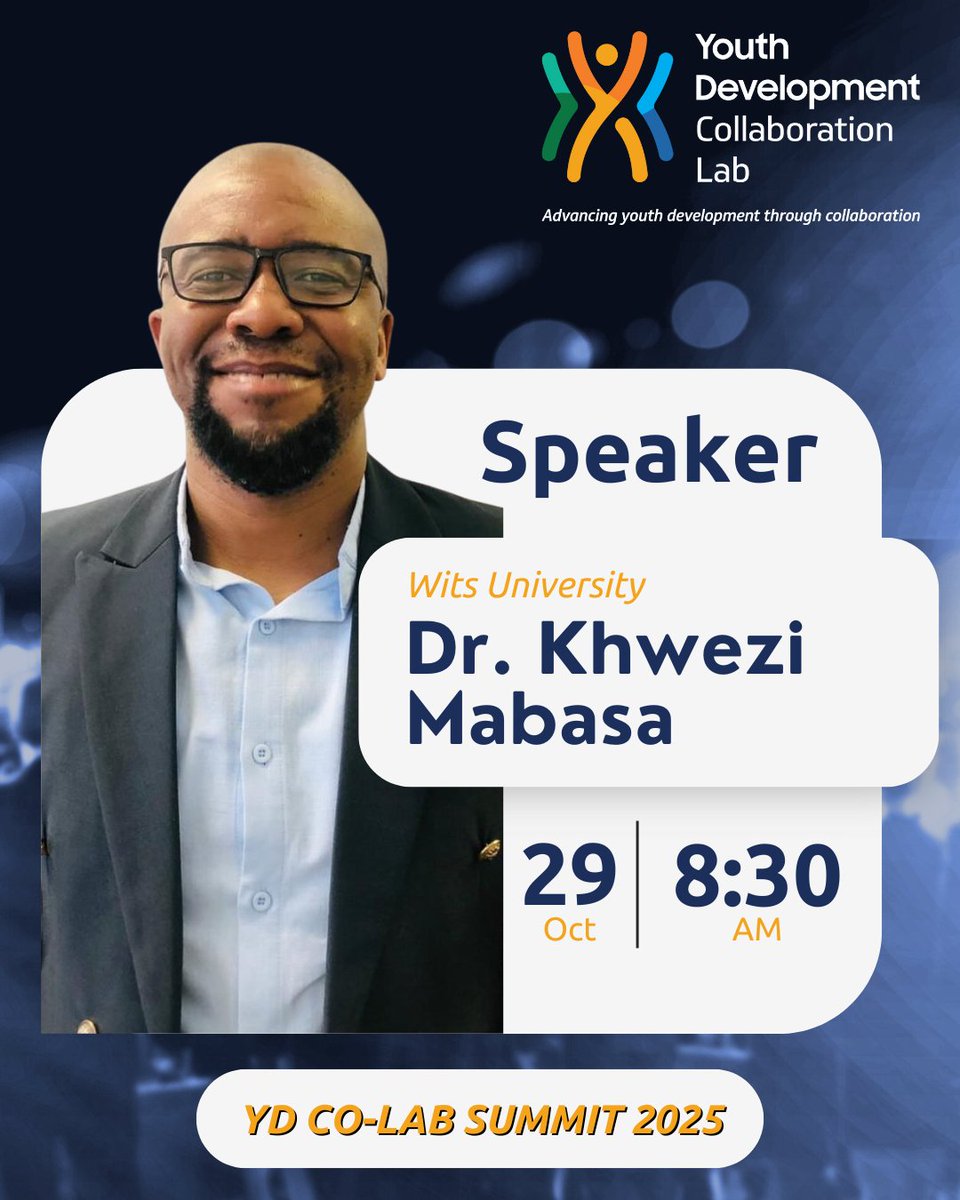 Youth Development Collaboration Lab

Advancing youth development through collaboration

Speaker

Wits University

Dr. Khwezi Mabasa

29 Oct

8:30 AM

YD CO-LAB SUMMIT 2025